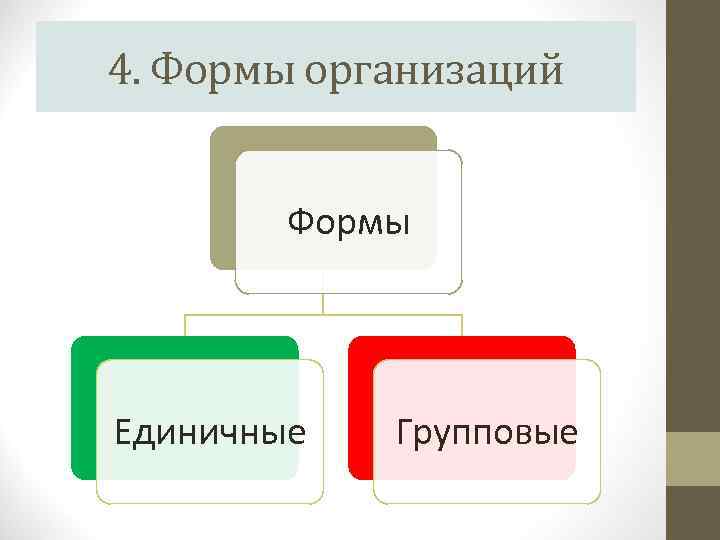 4. Формы организаций

Формы

Единичные

Групповые